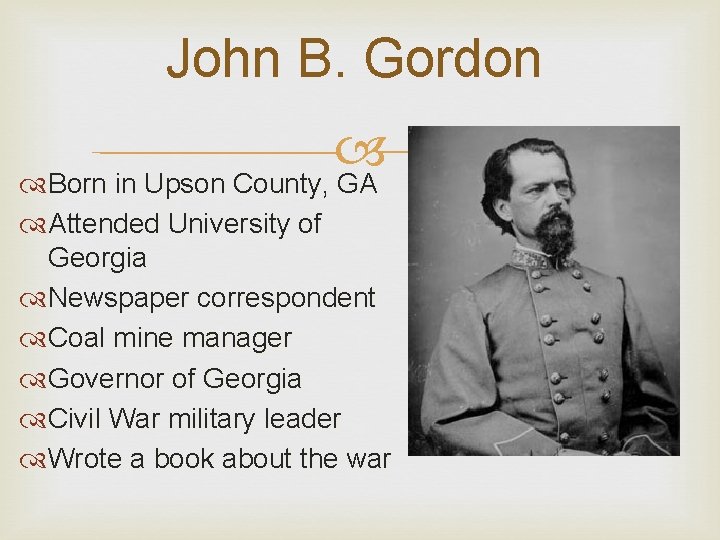 John B. Gordon

Born in Upson County, GA
Attended University of Georgia
Newspaper correspondent
Coal mine manager
Governor of Georgia
Civil War military leader
Wrote a book about the war